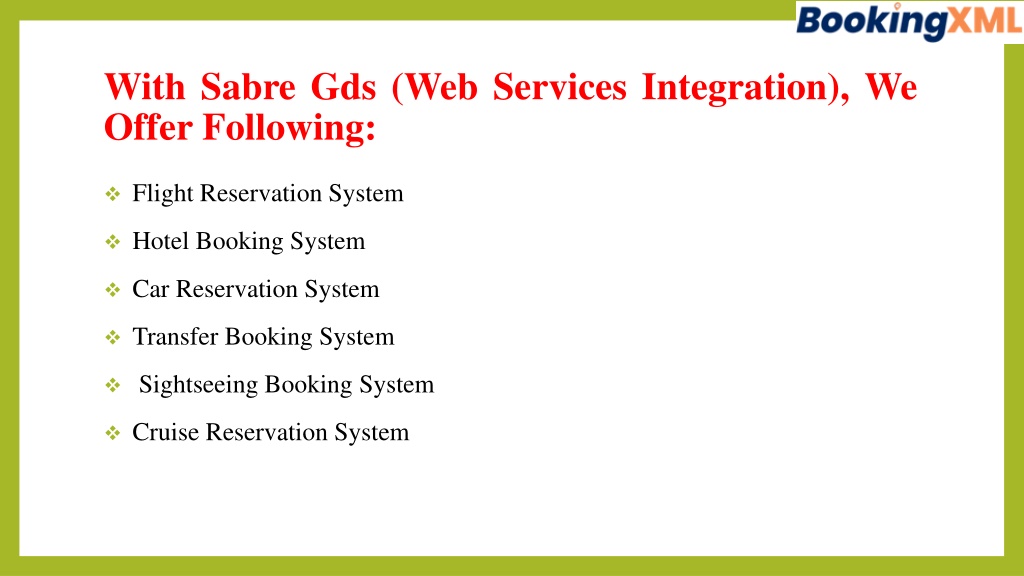 BookingXML

With Sabre Gds (Web Services Integration), We Offer Following:

❖ Flight Reservation System
❖ Hotel Booking System
❖ Car Reservation System
❖ Transfer Booking System
❖ Sightseeing Booking System
❖ Cruise Reservation System